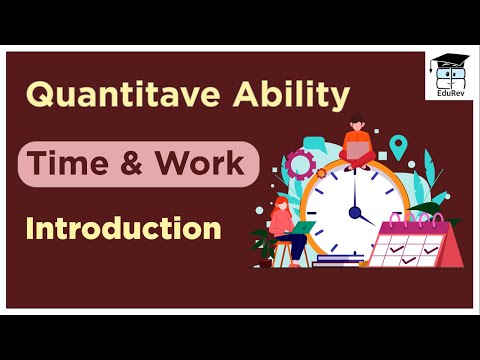 EduRev

Quantitave Ability

Time & Work

Introduction